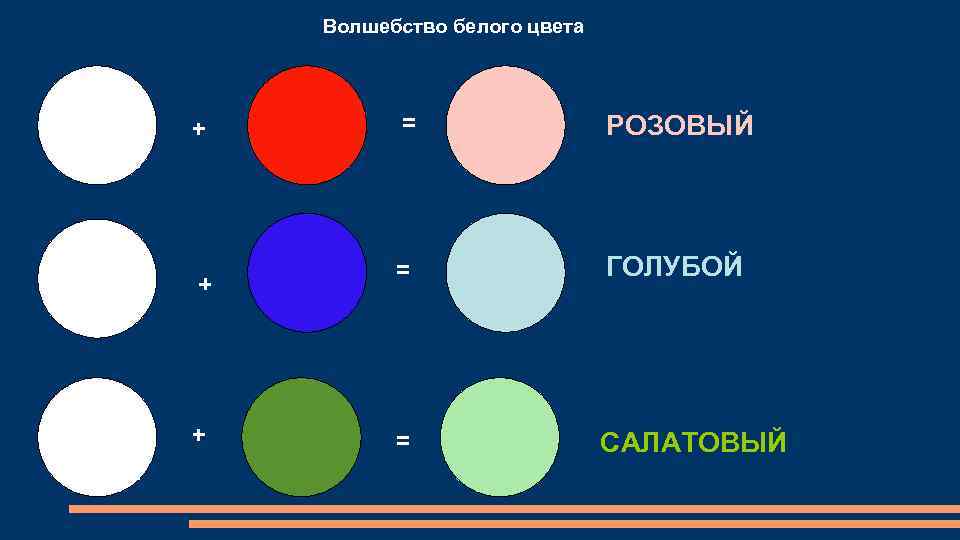 Волшебство белого цвета

+ = РОЗОВЫЙ

+ = ГОЛУБОЙ

+ = САЛАТОВЫЙ